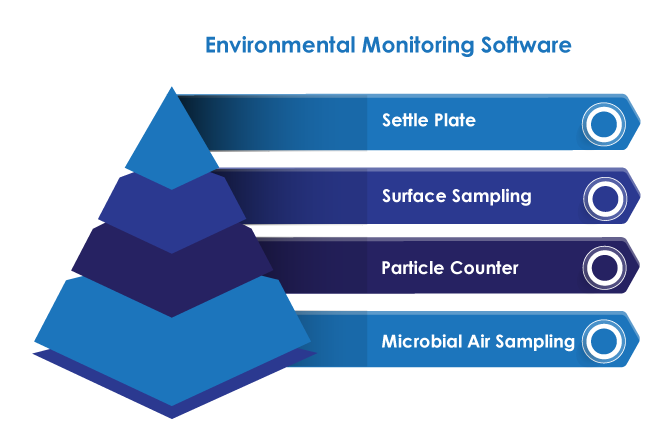 Environmental Monitoring Software

Settle Plate

Surface Sampling

Particle Counter

Microbial Air Sampling